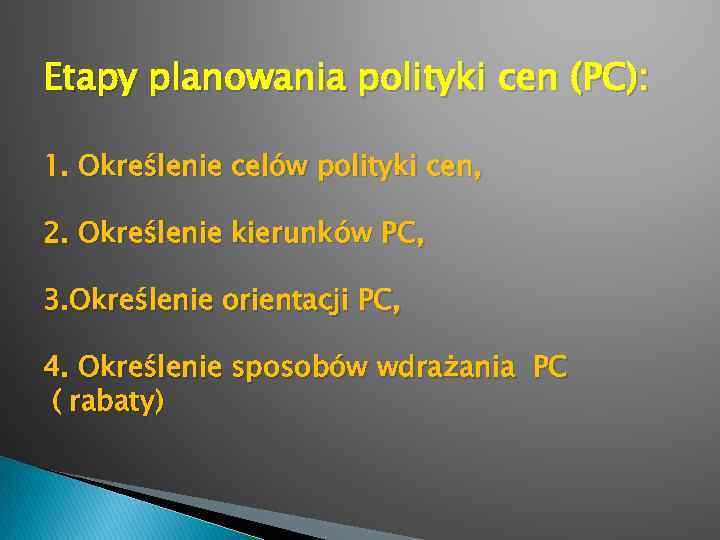 Etapy planowania polityki cen (PC):

1. Określenie celów polityki cen,

2. Określenie kierunków PC,

3.Określenie orientacji PC,

4. Określenie sposobów wdrażania PC ( rabaty)